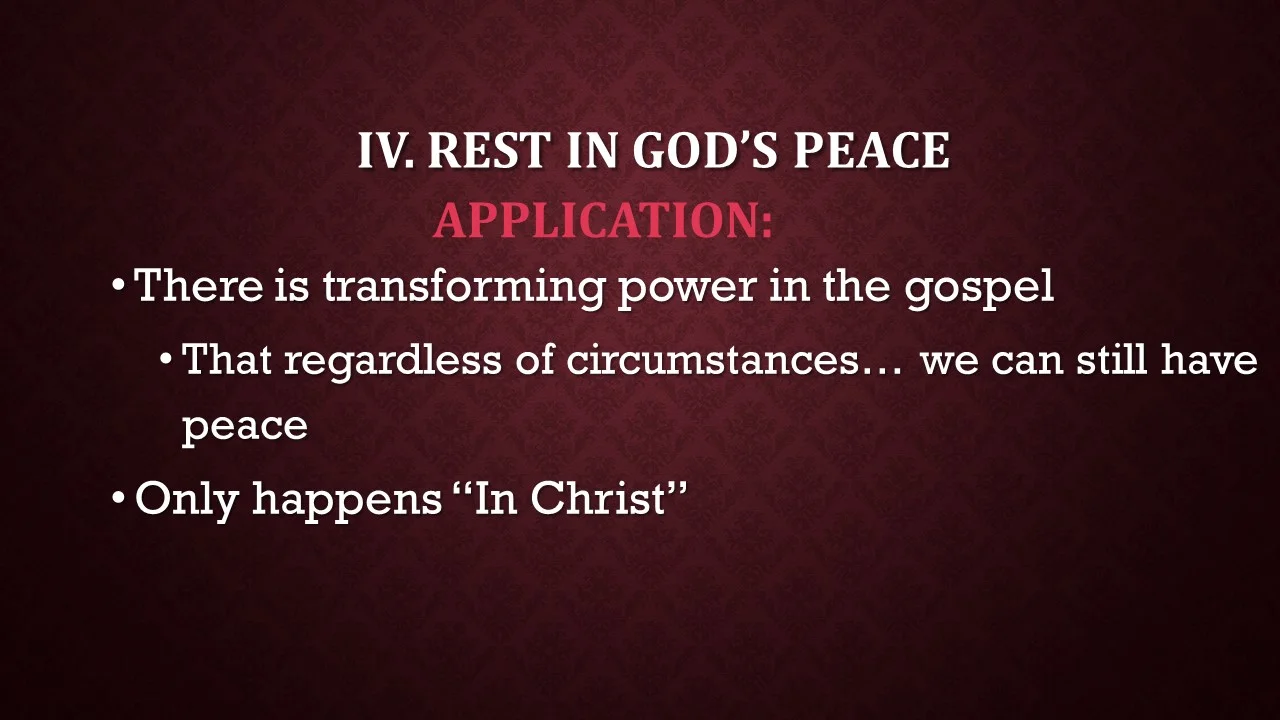 IV. REST IN GOD'S PEACE

APPLICATION:

• There is transforming power in the gospel

• That regardless of circumstances… we can still have peace

• Only happens "In Christ"